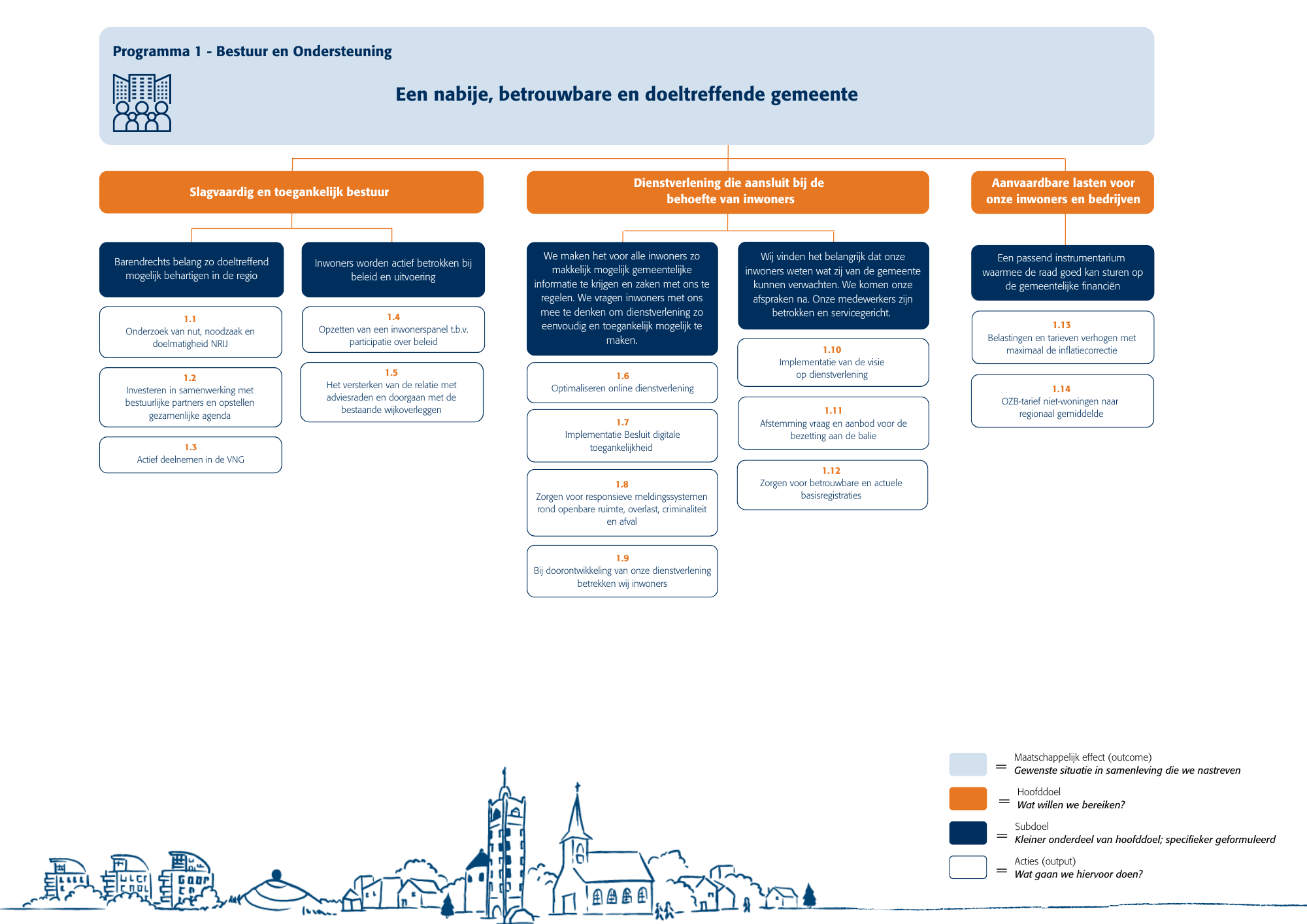 Programma 1 - Bestuur en Ondersteuning

Een nabije, betrouwbare en doeltreffende gemeente

Slagvaardig en toegankelijk bestuur

Barendrechts belang zo doeltreffend mogelijk behartigen in de regio

1.1
Onderzoek van nut, noodzaak en doelmatigheid NRIJ

1.2
Investeren in samenwerking met bestuurlijke partners en opstellen gezamenlijke agenda

1.3
Actief deelnemen in de VNG

Inwoners worden actief betrokken bij beleid en uitvoering

1.4
Opzetten van een inwonerspanel t.b.v. participatie over beleid

1.5
Het versterken van de relatie met adviesraden en doorgaan met de bestaande wijkoverleggen

Dienstverlening die aansluit bij de behoefte van inwoners

We maken het voor alle inwoners zo makkelijk mogelijk gemeentelijke informatie te krijgen en zaken met ons te regelen. We vragen inwoners met ons mee te denken om dienstverlening zo eenvoudig en toegankelijk mogelijk te maken.

1.6
Optimaliseren online dienstverlening

1.7
Implementatie Besluit digitale toegankelijkheid

1.8
Zorgen voor responsieve meldingssystemen rond openbare ruimte, overlast, criminaliteit en afval

1.9
Bij doorontwikkeling van onze dienstverlening betrekken wij inwoners

Wij vinden het belangrijk dat onze inwoners weten wat zij van de gemeente kunnen verwachten. We komen onze afspraken na. Onze medewerkers zijn betrokken en servicegericht.

1.10
Implementatie van de visie op dienstverlening

1.11
Afstemming vraag en aanbod voor de bezetting aan de balie

1.12
Zorgen voor betrouwbare en actuele basisregistraties

Aanvaardbare lasten voor onze inwoners en bedrijven

Een passend instrumentarium waarmee de raad goed kan sturen op de gemeentelijke financiën

1.13
Belastingen en tarieven verhogen met maximaal de inflatiecorrectie

1.14
OZB-tarief niet-woningen naar regionaal gemiddelde

= Maatschappelijk effect (outcome)
Gewenste situatie in samenleving die we nastreven

= Hoofddoel
Wat willen we bereiken?

= Subdoel
Kleiner onderdeel van hoofddoel; specifieker geformuleerd

= Acties (output)
Wat gaan we hiervoor doen?